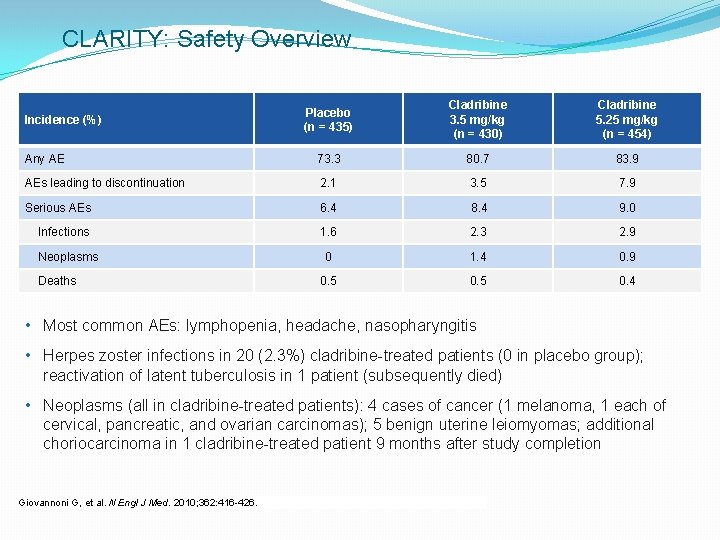 CLARITY: Safety Overview

| Incidence (%) | Placebo (n = 435) | Cladribine 3.5 mg/kg (n = 430) | Cladribine 5.25 mg/kg (n = 454) |
|---|---|---|---|
| Any AE | 73.3 | 80.7 | 83.9 |
| AEs leading to discontinuation | 2.1 | 3.5 | 7.9 |
| Serious AEs | 6.4 | 8.4 | 9.0 |
| Infections | 1.6 | 2.3 | 2.9 |
| Neoplasms | 0 | 1.4 | 0.9 |
| Deaths | 0.5 | 0.5 | 0.4 |

• Most common AEs: lymphopenia, headache, nasopharyngitis

• Herpes zoster infections in 20 (2.3%) cladribine-treated patients (0 in placebo group); reactivation of latent tuberculosis in 1 patient (subsequently died)

• Neoplasms (all in cladribine-treated patients): 4 cases of cancer (1 melanoma, 1 each of cervical, pancreatic, and ovarian carcinomas); 5 benign uterine leiomyomas; additional choriocarcinoma in 1 cladribine-treated patient 9 months after study completion

Giovannoni G, et al. N Engl J Med. 2010;362:416-426.